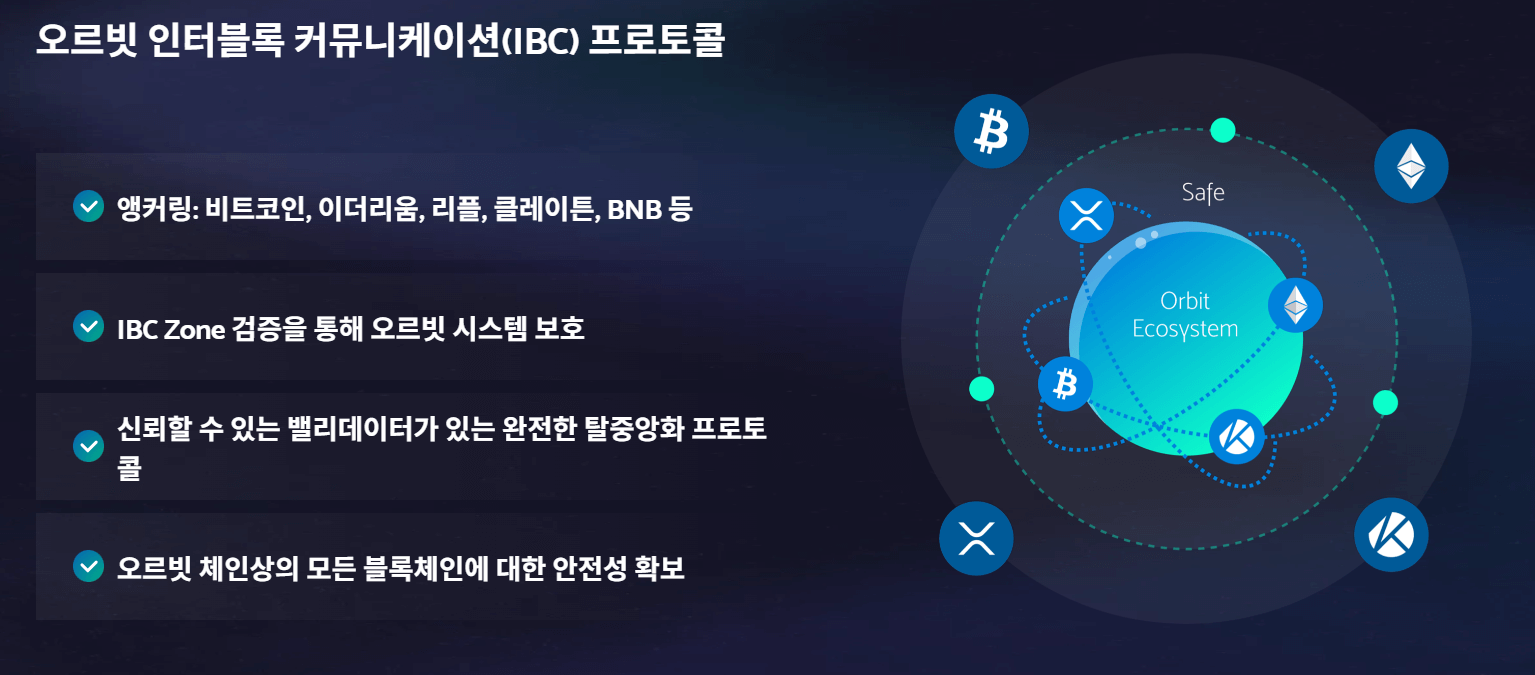 오르빗 인터블록 커뮤니케이션(IBC) 프로토콜

앵커링: 비트코인, 이더리움, 리플, 클레이튼, BNB 등

IBC Zone 검증을 통해 오르빗 시스템 보호

신뢰할 수 있는 밸리데이터가 있는 완전한 탈중앙화 프로토콜

오르빗 체인상의 모든 블록체인에 대한 안전성 확보

Safe

Orbit Ecosystem